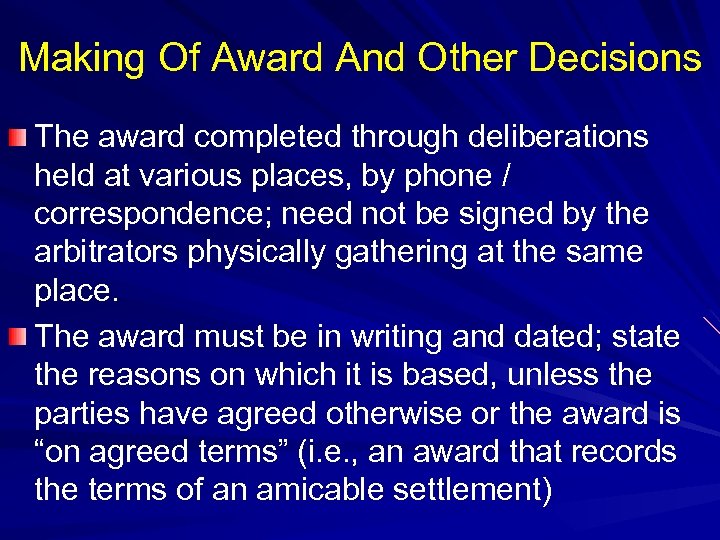 Making Of Award And Other Decisions

The award completed through deliberations held at various places, by phone / correspondence; need not be signed by the arbitrators physically gathering at the same place.

The award must be in writing and dated; state the reasons on which it is based, unless the parties have agreed otherwise or the award is “on agreed terms” (i.e., an award that records the terms of an amicable settlement)